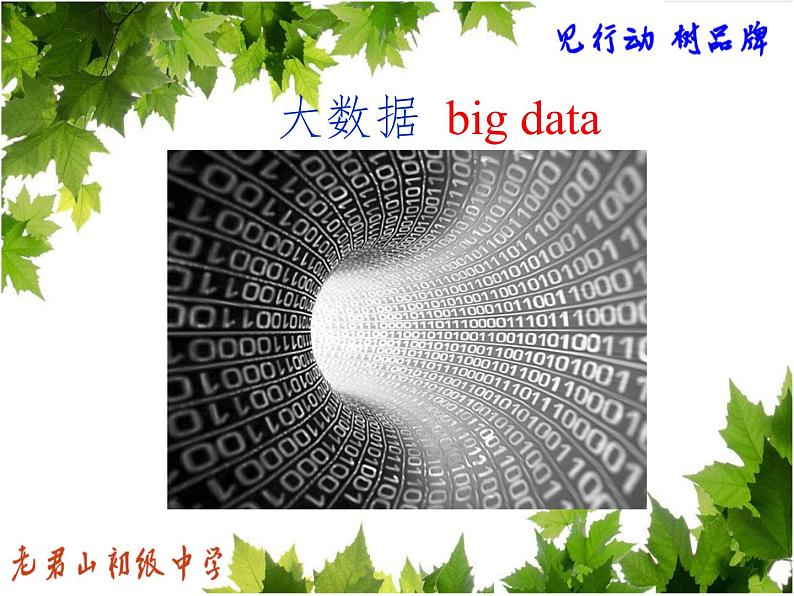 见行动 树品牌

大数据 big data

老君山初级中学